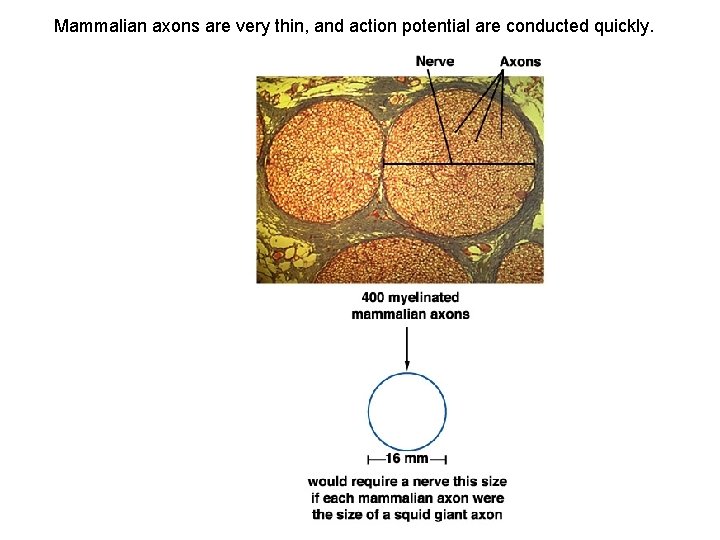 Mammalian axons are very thin, and action potential are conducted quickly.

Nerve

Axons

400 myelinated mammalian axons

16 mm

would require a nerve this size if each mammalian axon were the size of a squid giant axon